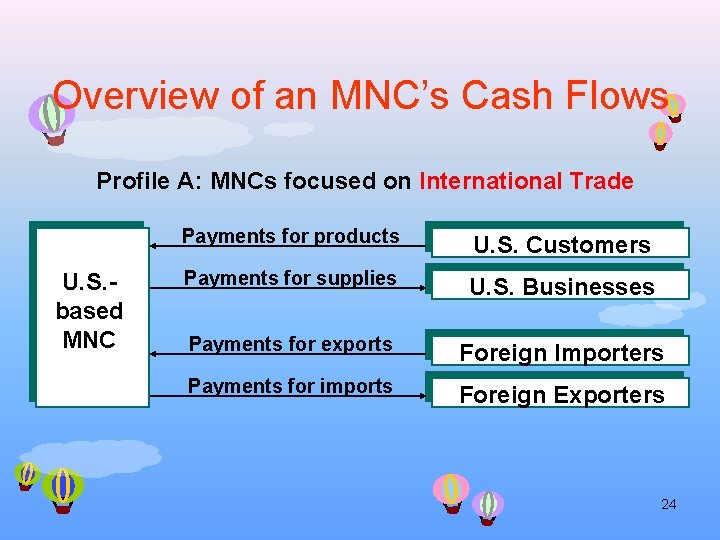 Overview of an MNC's Cash Flows

Profile A: MNCs focused on International Trade

U.S.-based MNC

Payments for products

U.S. Customers

Payments for supplies

U.S. Businesses

Payments for exports

Foreign Importers

Payments for imports

Foreign Exporters

24